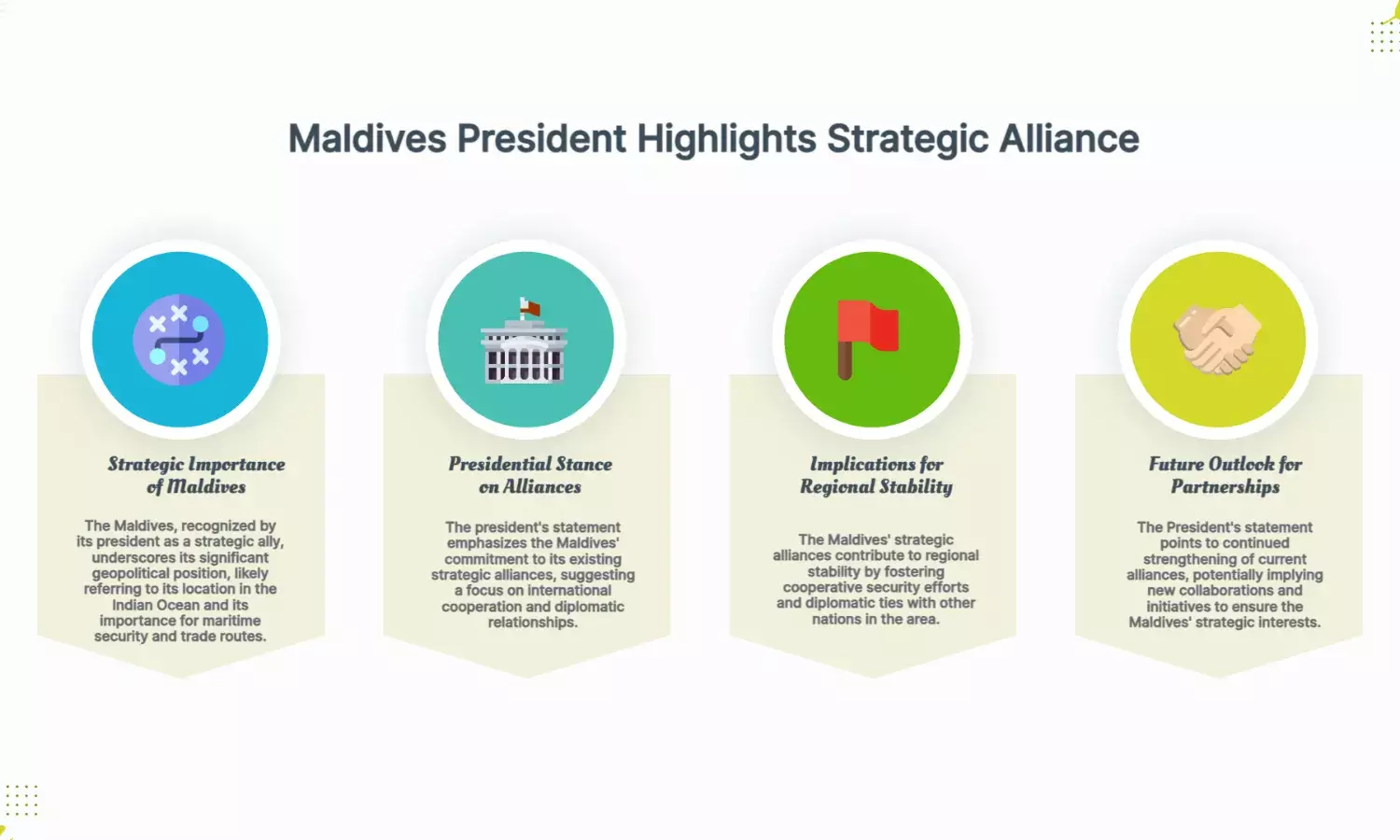 Maldives President Highlights Strategic Alliance

Strategic Importance of Maldives

The Maldives, recognized by its president as a strategic ally, underscores its significant geopolitical position, likely referring to its location in the Indian Ocean and its importance for maritime security and trade routes.

Presidential Stance on Alliances

The president's statement emphasizes the Maldives' commitment to its existing strategic alliances, suggesting a focus on international cooperation and diplomatic relationships.

Implications for Regional Stability

The Maldives' strategic alliances contribute to regional stability by fostering cooperative security efforts and diplomatic ties with other nations in the area.

Future Outlook for Partnerships

The President's statement points to continued strengthening of current alliances, potentially implying new collaborations and initiatives to ensure the Maldives' strategic interests.